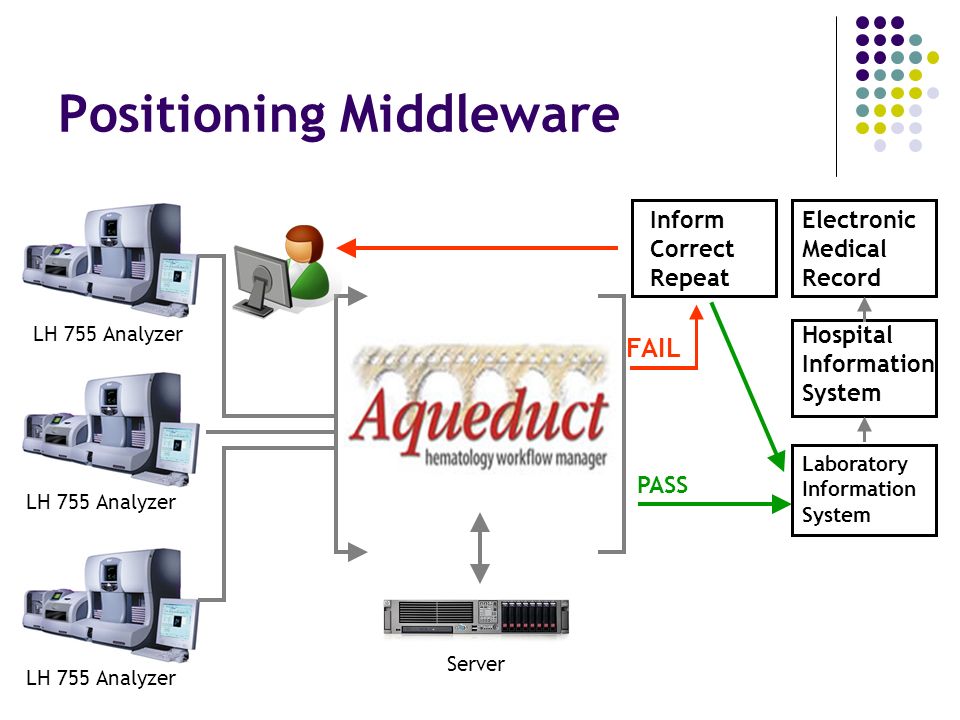 Positioning Middleware

LH 755 Analyzer

LH 755 Analyzer

LH 755 Analyzer

Aqueduct
hematology workflow manager

Server

Inform
Correct
Repeat

FAIL

PASS

Electronic
Medical
Record

Hospital
Information
System

Laboratory
Information
System